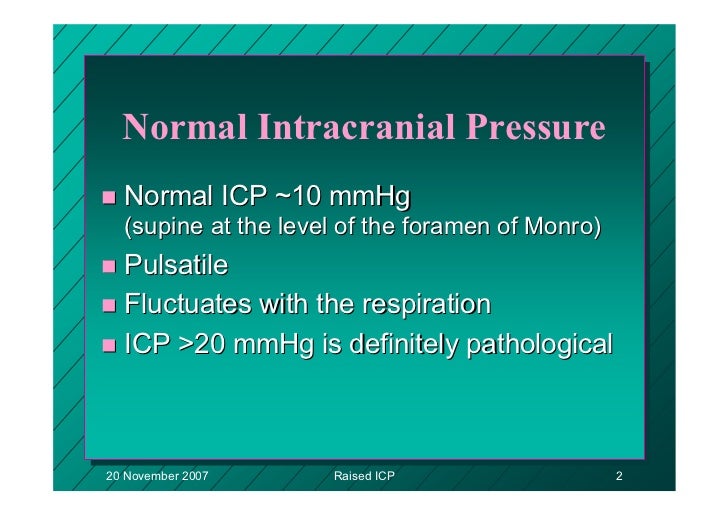 Normal Intracranial Pressure

■ Normal ICP ~10 mmHg (supine at the level of the foramen of Monro)
■ Pulsatile
■ Fluctuates with the respiration
■ ICP >20 mmHg is definitely pathological

20 November 2007 Raised ICP 2